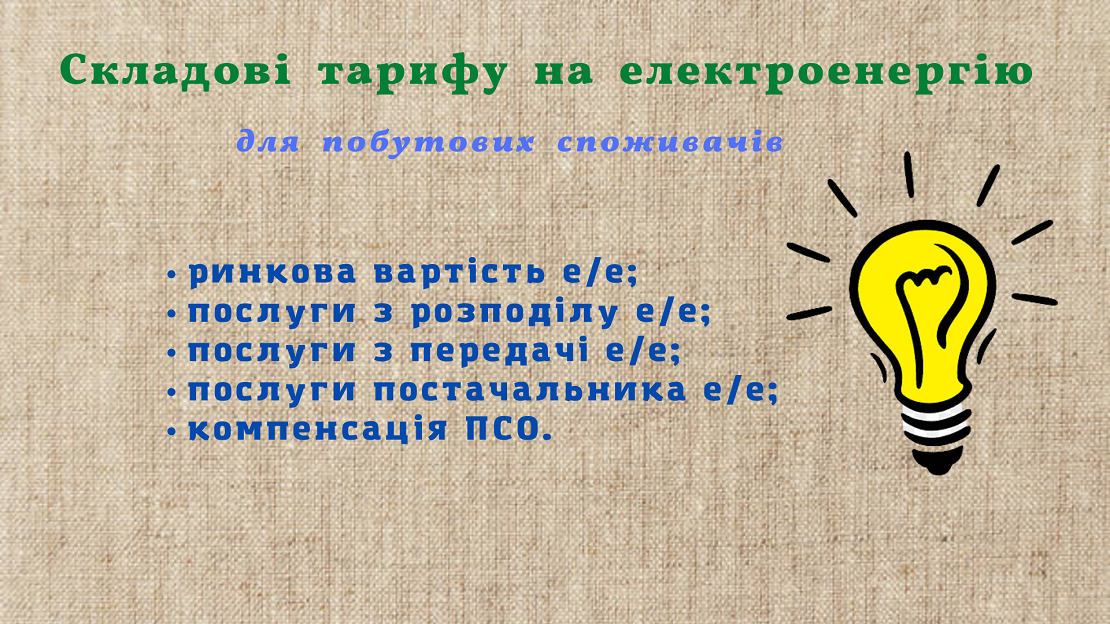 Складові тарифу на електроенергію

для побутових споживачів

• ринкова вартість е/е;
• послуги з розподілу е/е;
• послуги з передачі е/е;
• послуги постачальника е/е;
• компенсація ПСО.